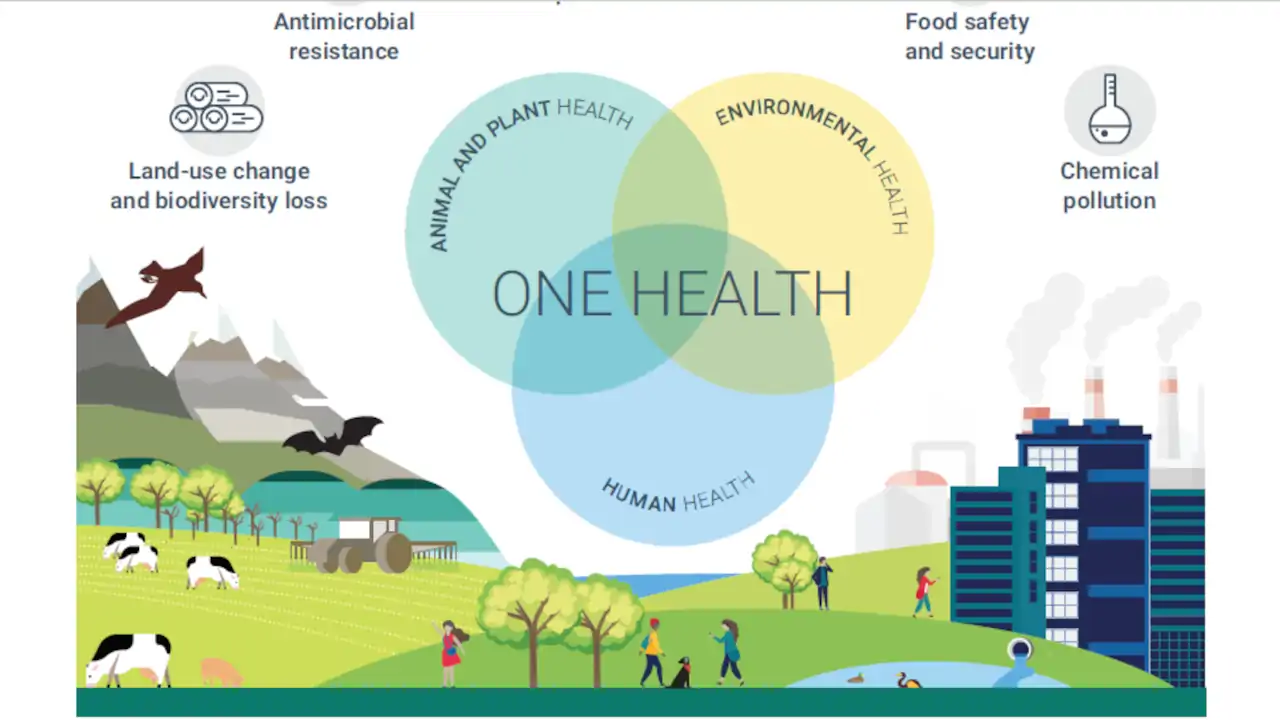 Antimicrobial resistance

Food safety and security

Land-use change and biodiversity loss

Chemical pollution

ANIMAL AND PLANT HEALTH

ENVIRONMENTAL HEALTH

ONE HEALTH

HUMAN HEALTH